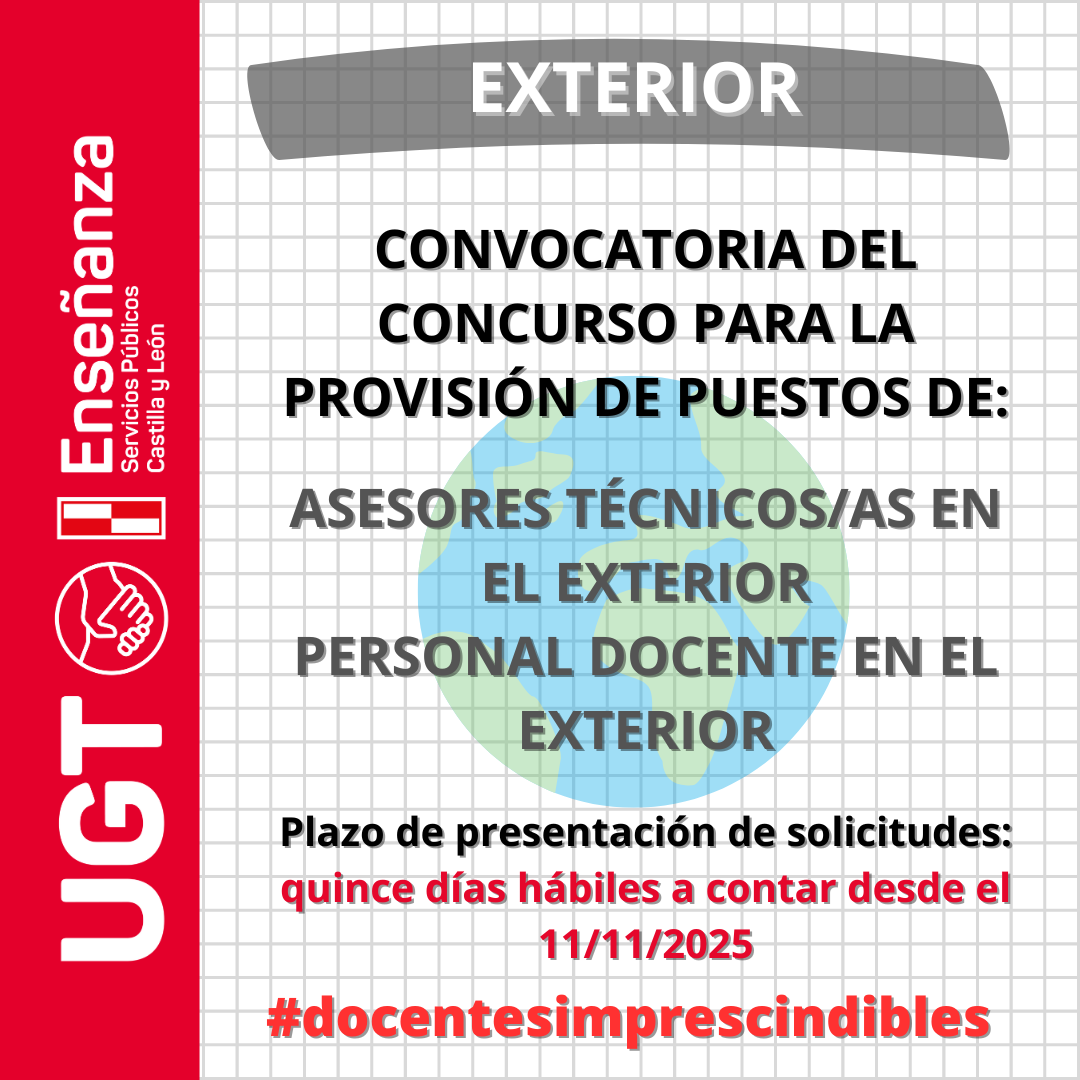 UGT
Enseñanza
Servicios Públicos
Castilla y León

EXTERIOR

CONVOCATORIA DEL CONCURSO PARA LA PROVISIÓN DE PUESTOS DE:

ASESORES TÉCNICOS/AS EN EL EXTERIOR
PERSONAL DOCENTE EN EL EXTERIOR

Plazo de presentación de solicitudes: quince días hábiles a contar desde el 11/11/2025

#docentesimprescindibles